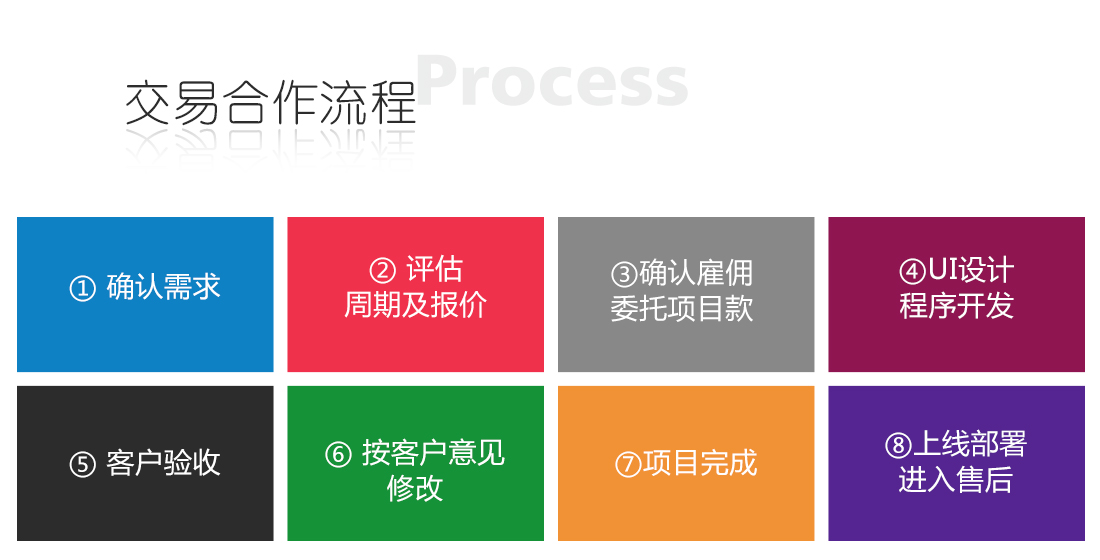 交易合作流程 Process

① 确认需求

② 评估 周期及报价

③确认雇佣 委托项目款

④UI设计 程序开发

⑤ 客户验收

⑥ 按客户意见 修改

⑦项目完成

⑧上线部署 进入售后